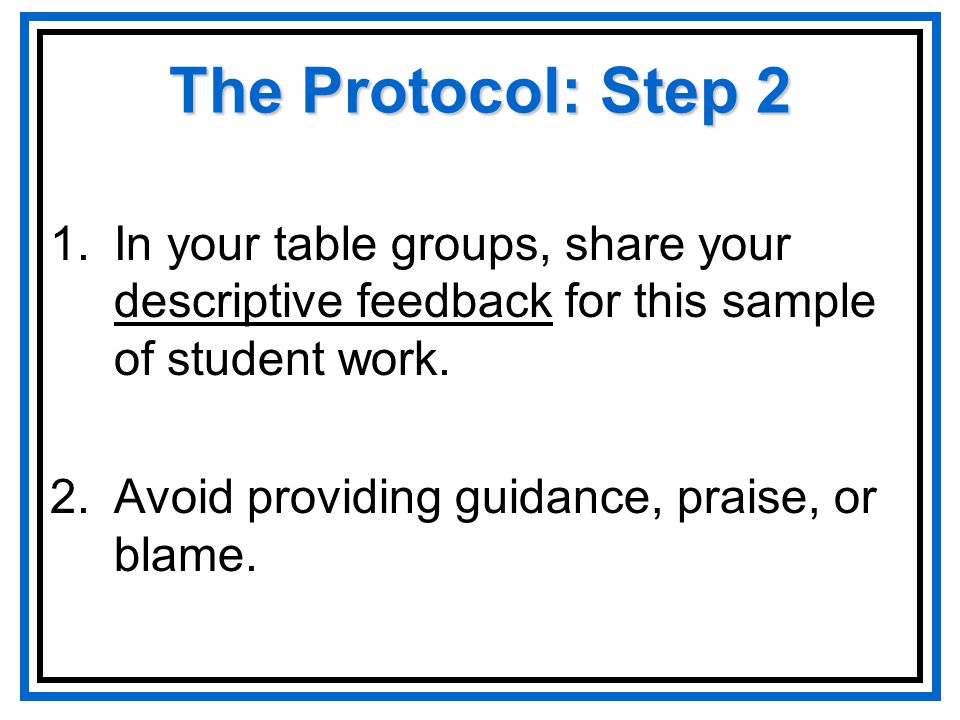 The Protocol: Step 2

1. In your table groups, share your descriptive feedback for this sample of student work.

2. Avoid providing guidance, praise, or blame.